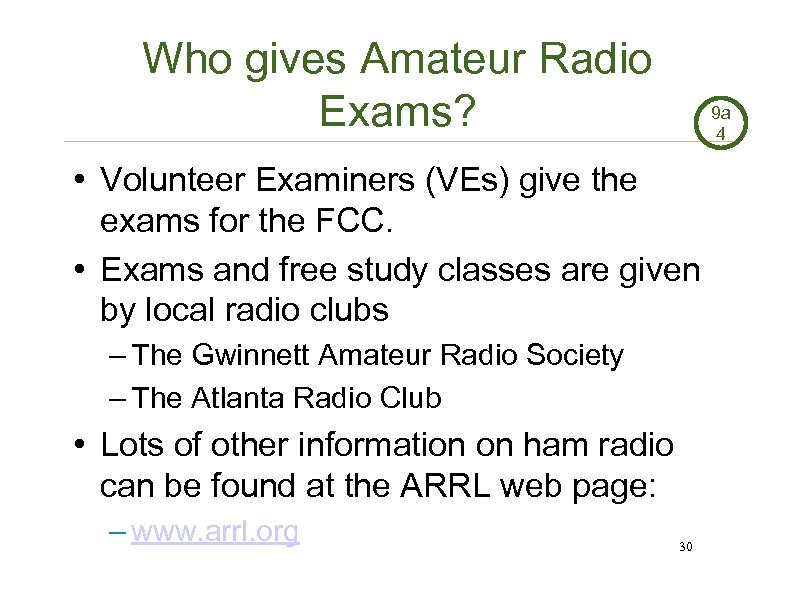 Who gives Amateur Radio Exams?

9a
4

• Volunteer Examiners (VEs) give the exams for the FCC.
• Exams and free study classes are given by local radio clubs
– The Gwinnett Amateur Radio Society
– The Atlanta Radio Club
• Lots of other information on ham radio can be found at the ARRL web page:
– www.arrl.org

30